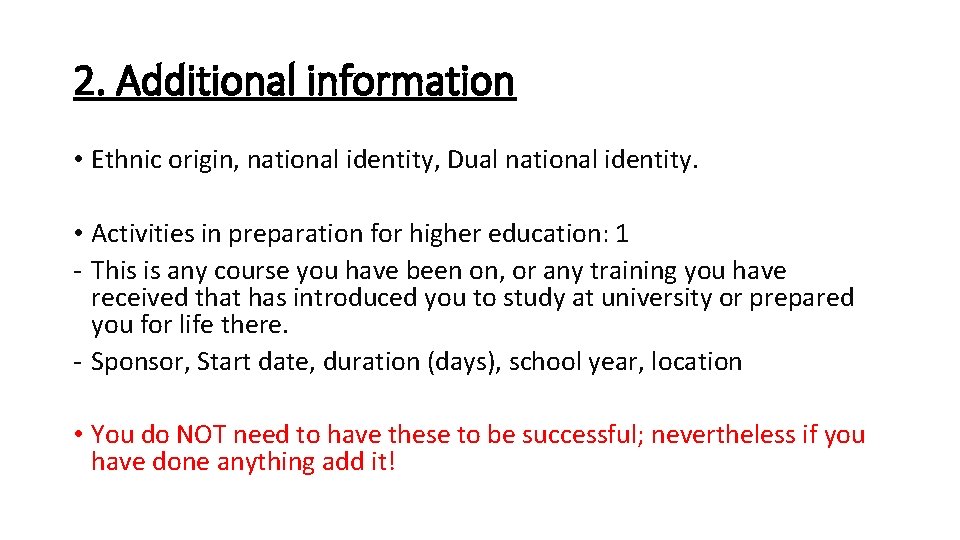 2. Additional information

• Ethnic origin, national identity, Dual national identity.

• Activities in preparation for higher education: 1
- This is any course you have been on, or any training you have received that has introduced you to study at university or prepared you for life there.
- Sponsor, Start date, duration (days), school year, location

• You do NOT need to have these to be successful; nevertheless if you have done anything add it!